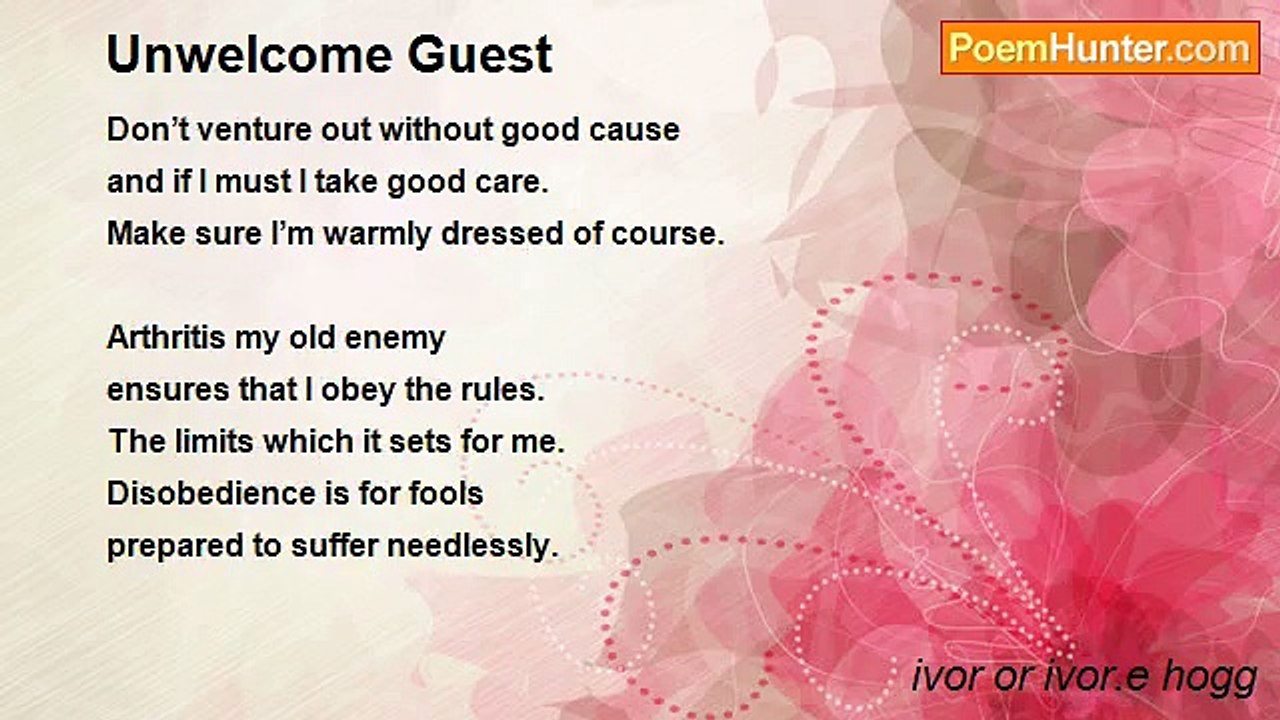 Unwelcome Guest

PoemHunter.com

Don’t venture out without good cause
and if I must I take good care.
Make sure I’m warmly dressed of course.

Arthritis my old enemy
ensures that I obey the rules.
The limits which it sets for me.
Disobedience is for fools
prepared to suffer needlessly.

ivor or ivor.e hogg